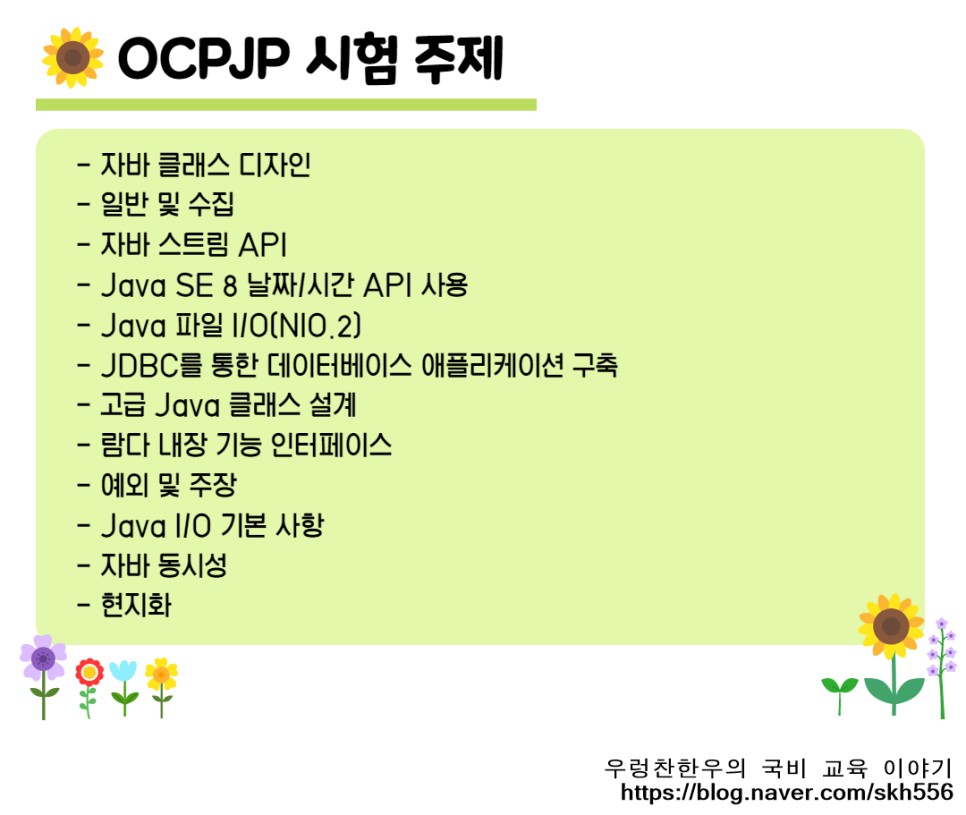 OCPJP 시험 주제

- 자바 클래스 디자인
- 일반 및 수집
- 자바 스트림 API
- Java SE 8 날짜/시간 API 사용
- Java 파일 I/O(NIO.2)
- JDBC를 통한 데이터베이스 애플리케이션 구축
- 고급 Java 클래스 설계
- 람다 내장 기능 인터페이스
- 예외 및 주장
- Java I/O 기본 사항
- 자바 동시성
- 현지화

우렁찬한우의 국비 교육 이야기
https://blog.naver.com/skh556